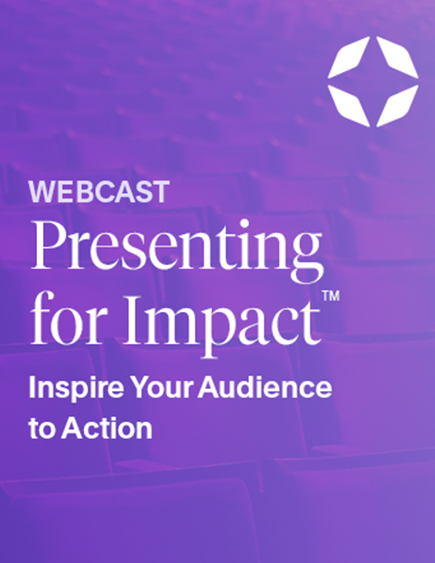 WEBCAST

Presenting for Impact™

Inspire Your Audience to Action